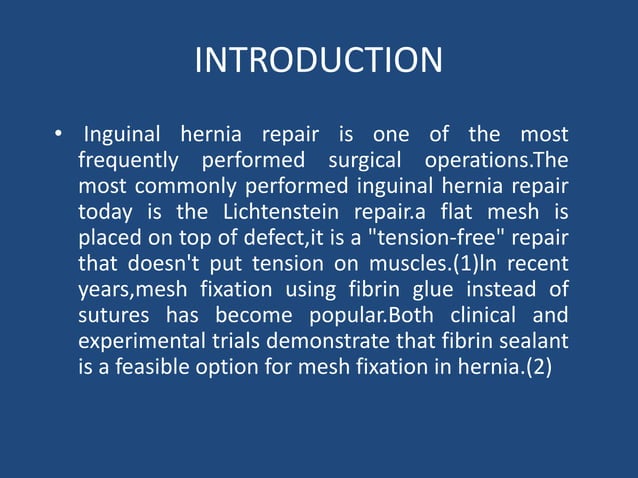 INTRODUCTION

• Inguinal hernia repair is one of the most frequently performed surgical operations.The most commonly performed inguinal hernia repair today is the Lichtenstein repair.a flat mesh is placed on top of defect,it is a "tension-free" repair that doesn't put tension on muscles.(1)In recent years,mesh fixation using fibrin glue instead of sutures has become popular.Both clinical and experimental trials demonstrate that fibrin sealant is a feasible option for mesh fixation in hernia.(2)